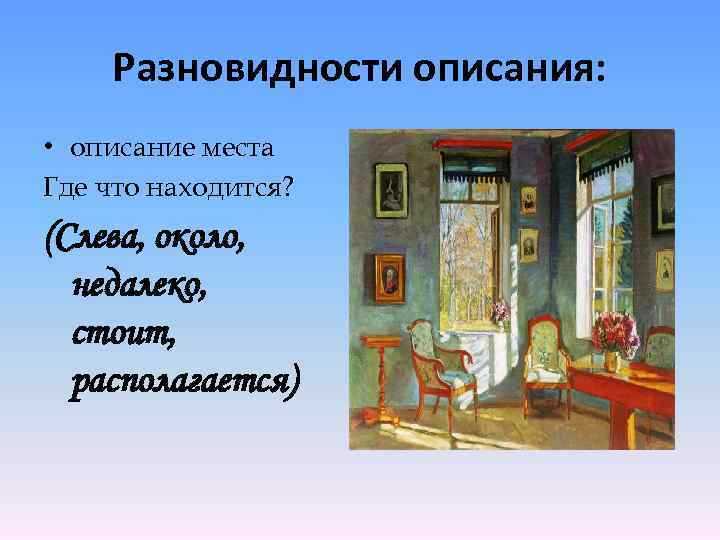 Разновидности описания:

• описание места

Где что находится?

(Слева, около, недалеко, стоит, располагается)